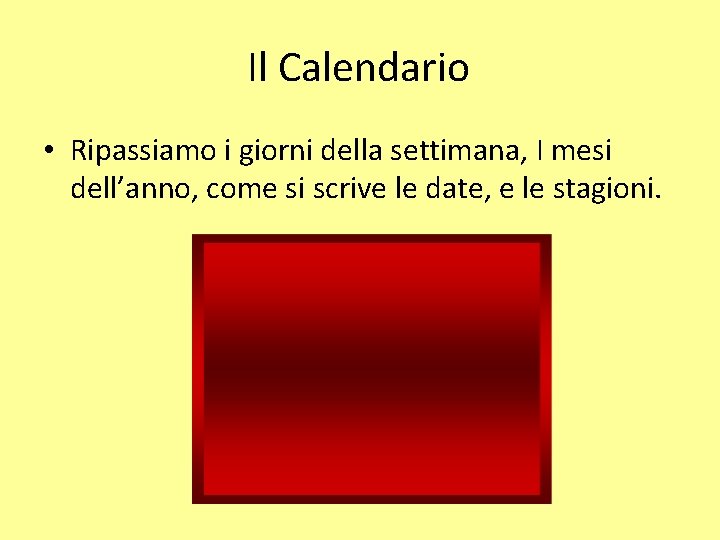 Il Calendario

• Ripassiamo i giorni della settimana, I mesi dell’anno, come si scrive le date, e le stagioni.